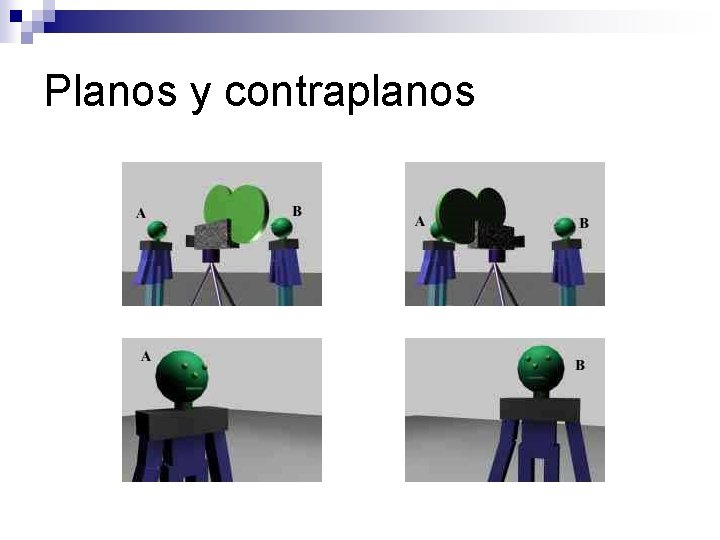 Planos y contraplanos

A

B

A

B

A

B